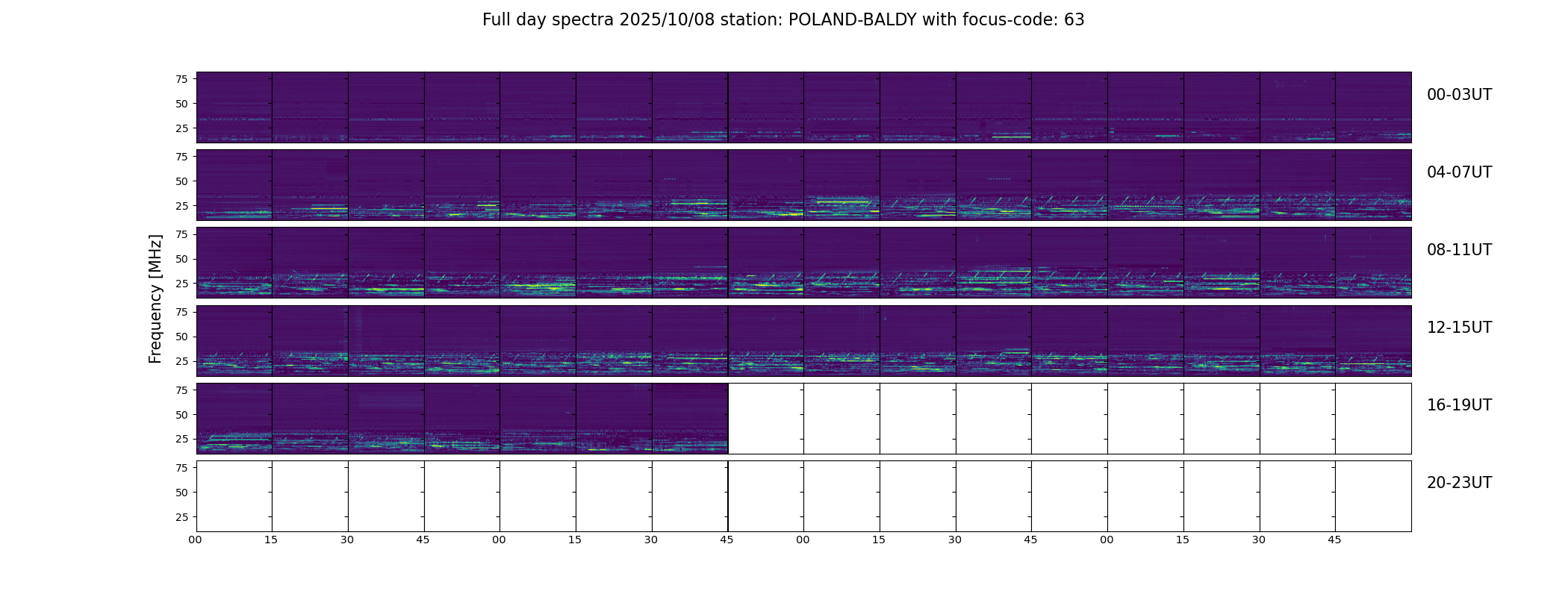 Full day spectra 2025/10/08 station: POLAND-BALDY with focus-code: 63

Frequency [MHz]

75
50
25
00-03UT

75
50
25
04-07UT

75
50
25
08-11UT

75
50
25
12-15UT

75
50
25
16-19UT

75
50
25
20-23UT

00 15 30 45 00 15 30 45 00 15 30 45 00 15 30 45